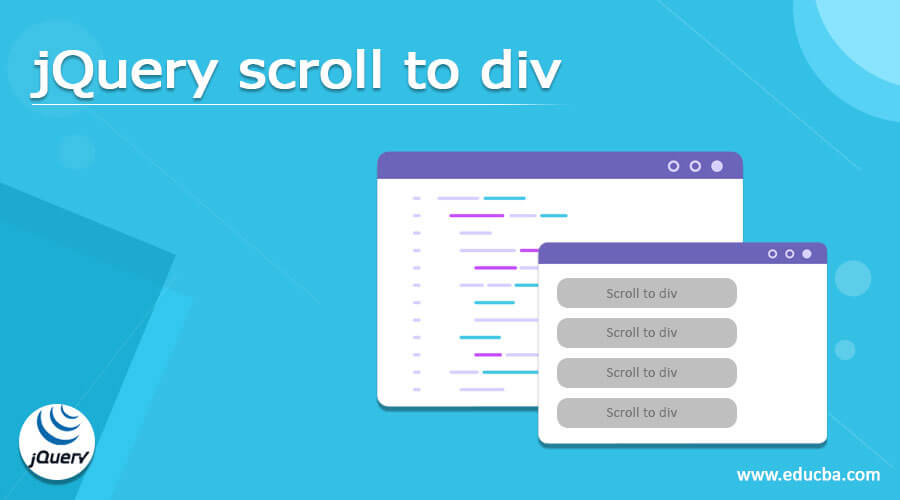 jQuery scroll to div

Scroll to div

Scroll to div

Scroll to div

Scroll to div

jQuery

www.educba.com